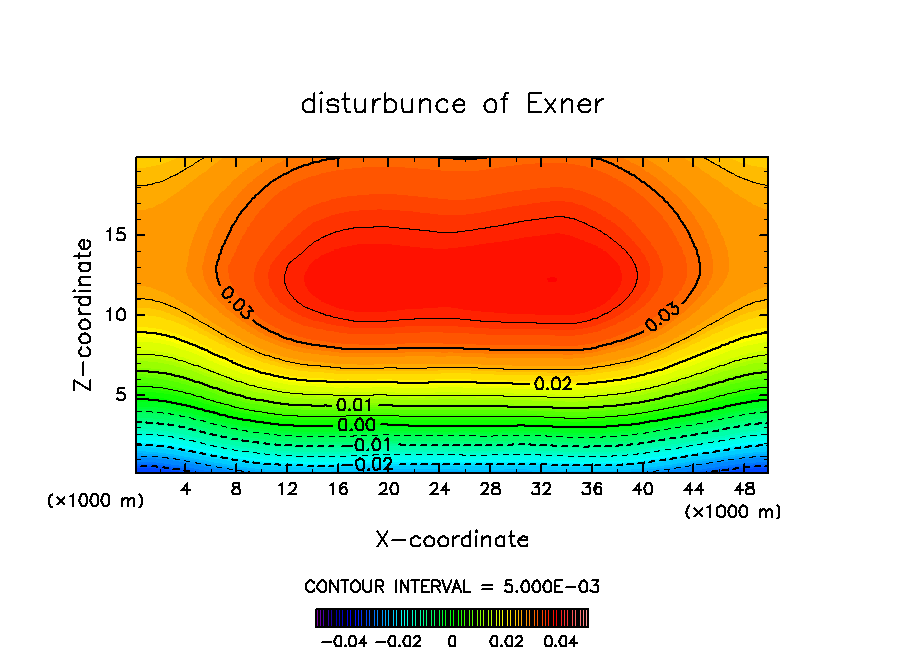 disturbunce of Exner

Z-coordinate

15
10
5

0.03
0.03
0.02
0.01
0.00
-0.01
-0.02

(×1000 m)
4 8 12 16 20 24 28 32 36 40 44 48
(×1000 m)

X-coordinate

CONTOUR INTERVAL = 5.000E-03

-0.04 -0.02 0 0.02 0.04